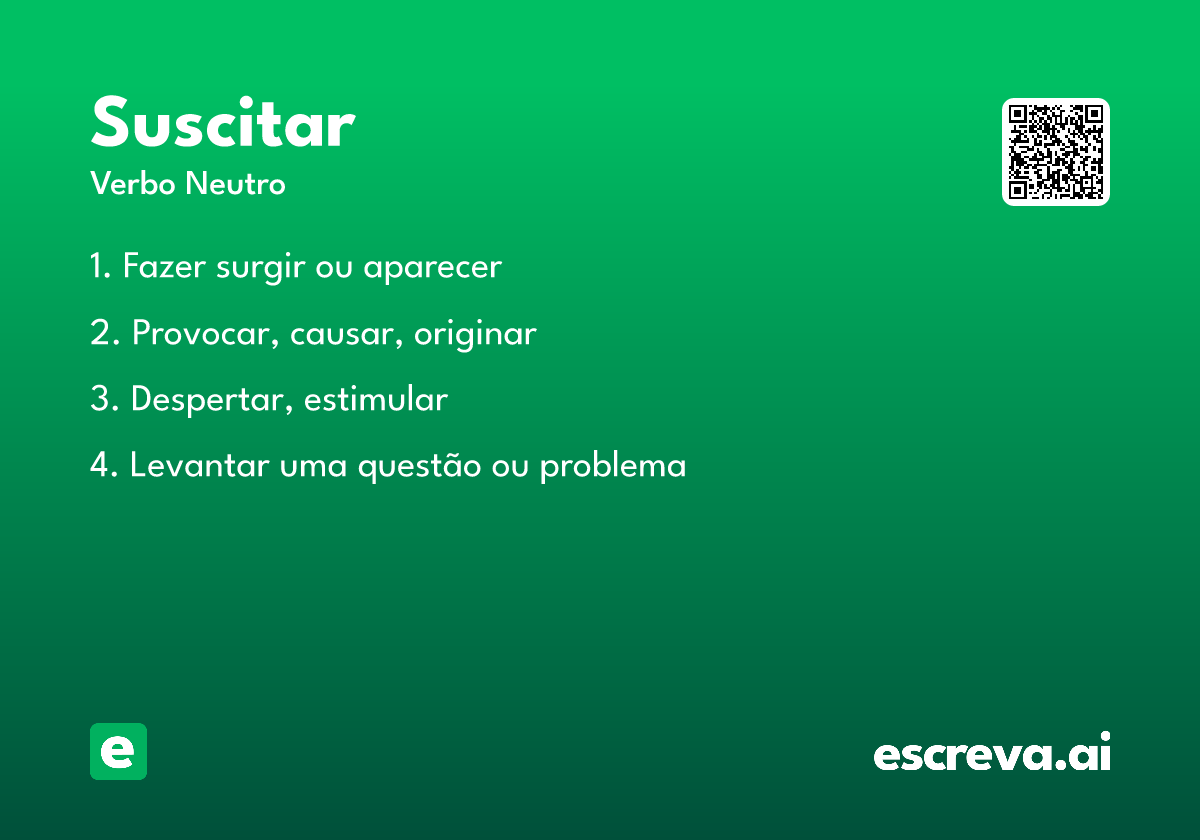 Suscitar
Verbo Neutro

1. Fazer surgir ou aparecer

2. Provocar, causar, originar

3. Despertar, estimular

4. Levantar uma questão ou problema

e

escreva.ai